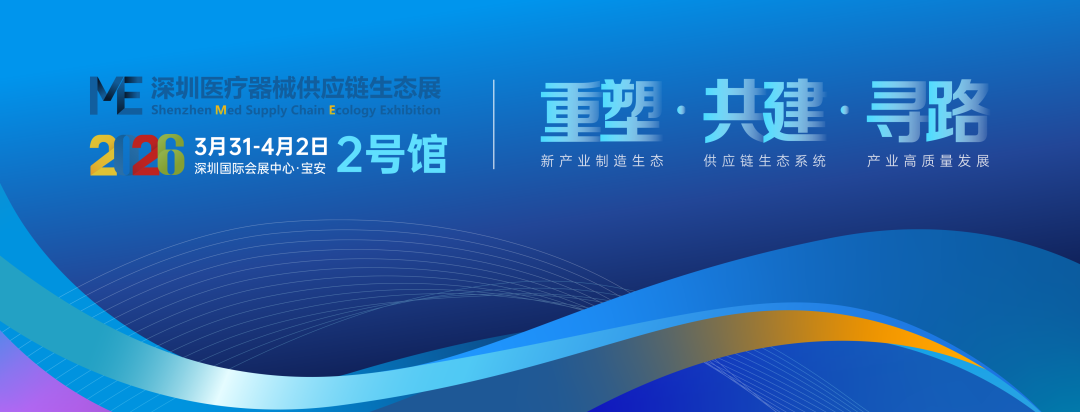 ME 深圳医疗器械供应链生态展
Shenzhen Med Supply Chain Ecology Exhibition

2026 3月31-4月2日 深圳国际会展中心·宝安 2号馆

重塑·共建·寻路
新产业制造生态 供应链生态系统 产业高质量发展